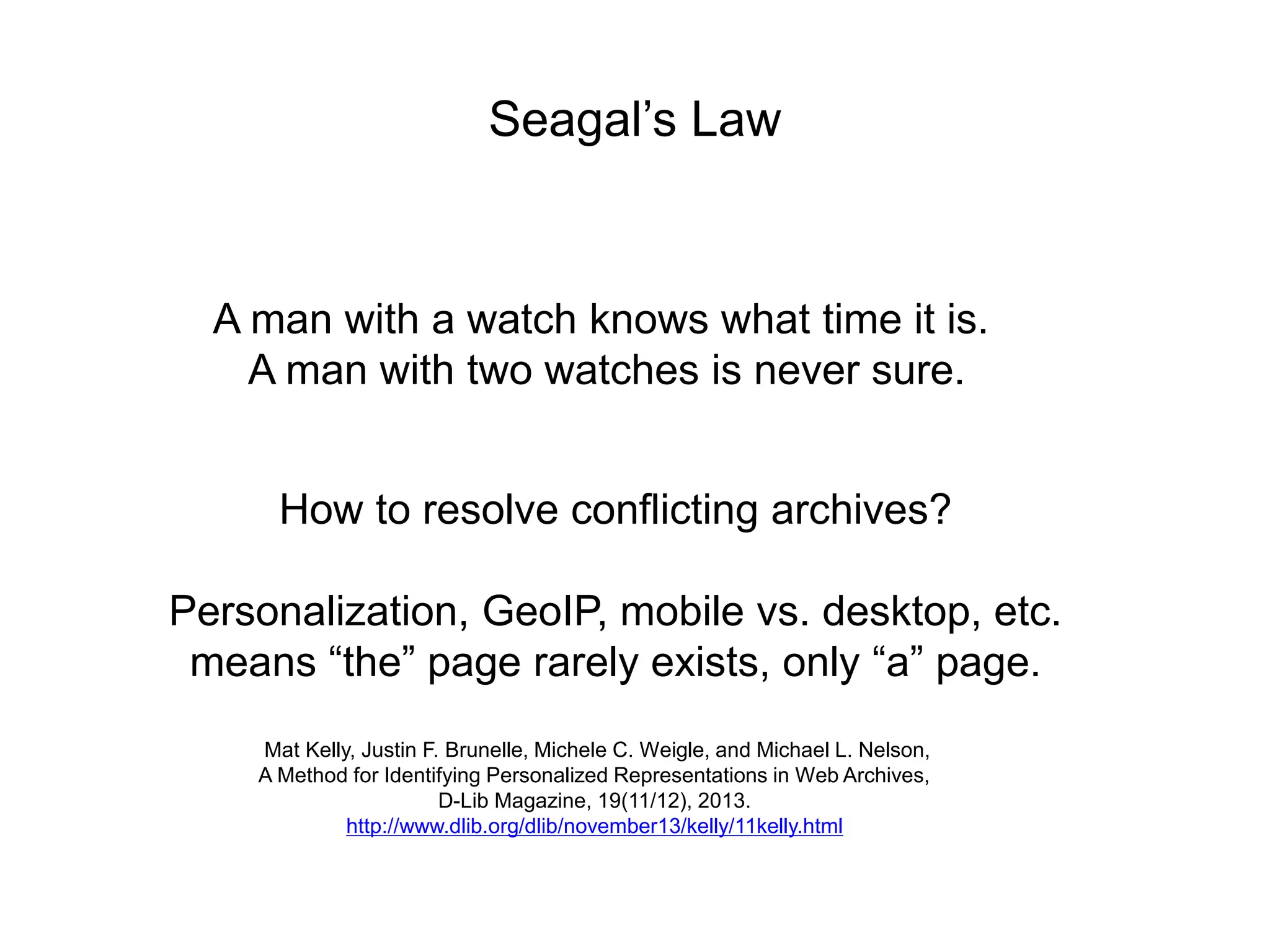 Seagal’s Law

A man with a watch knows what time it is.
A man with two watches is never sure.

How to resolve conflicting archives?

Personalization, GeoIP, mobile vs. desktop, etc.
means “the” page rarely exists, only “a” page.

Mat Kelly, Justin F. Brunelle, Michele C. Weigle, and Michael L. Nelson,
A Method for Identifying Personalized Representations in Web Archives,
D-Lib Magazine, 19(11/12), 2013.
http://www.dlib.org/dlib/november13/kelly/11kelly.html